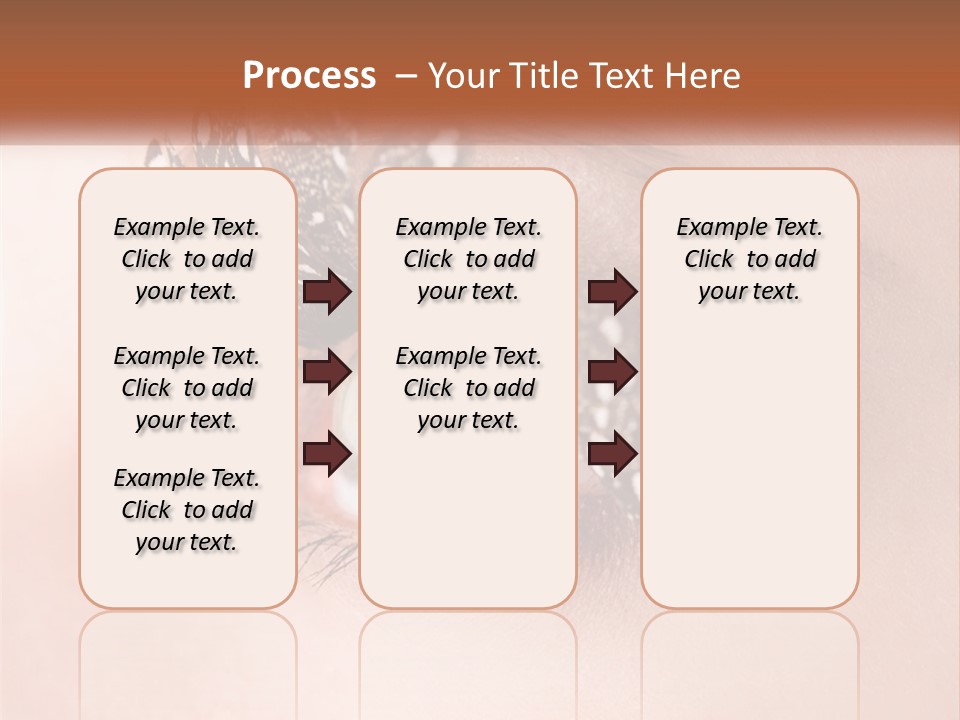 Process – Your Title Text Here

Example Text. Click to add your text.

Example Text. Click to add your text.

Example Text. Click to add your text.

Example Text. Click to add your text.

Example Text. Click to add your text.

Example Text. Click to add your text.